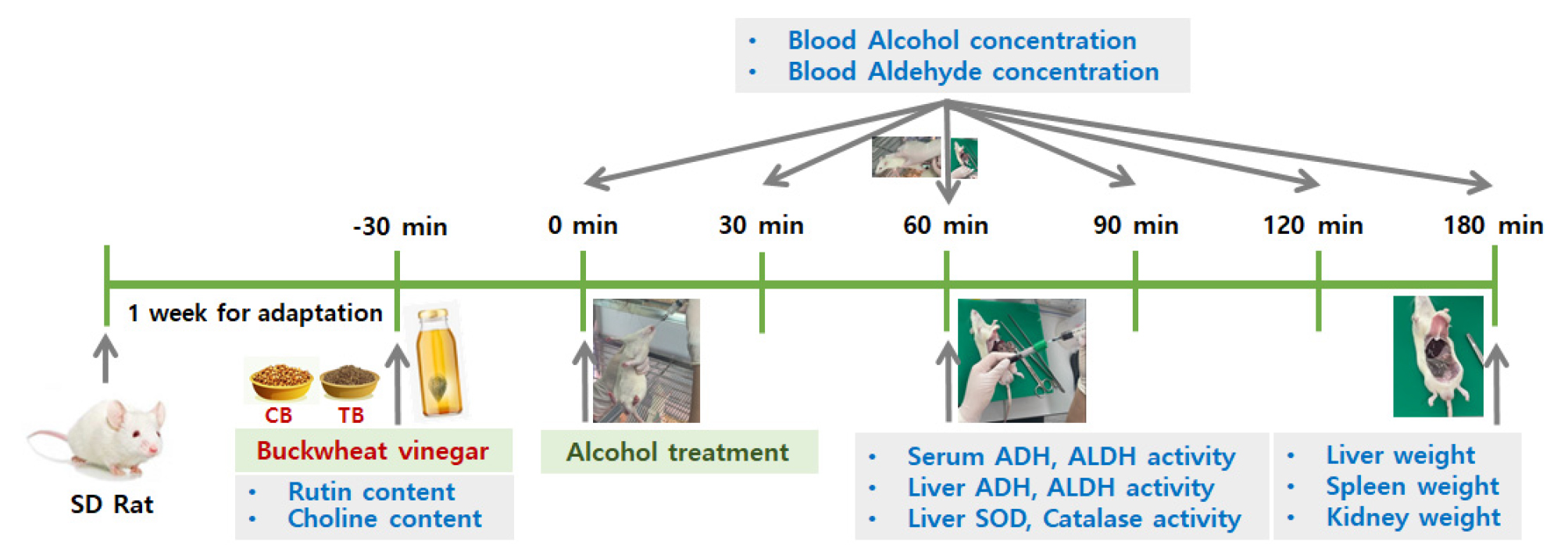 • Blood Alcohol concentration
• Blood Aldehyde concentration

-30 min
0 min
30 min
60 min
90 min
120 min
180 min

1 week for adaptation

SD Rat

CB
TB

Buckwheat vinegar
• Rutin content
• Choline content

Alcohol treatment

• Serum ADH, ALDH activity
• Liver ADH, ALDH activity
• Liver SOD, Catalase activity

• Liver weight
• Spleen weight
• Kidney weight